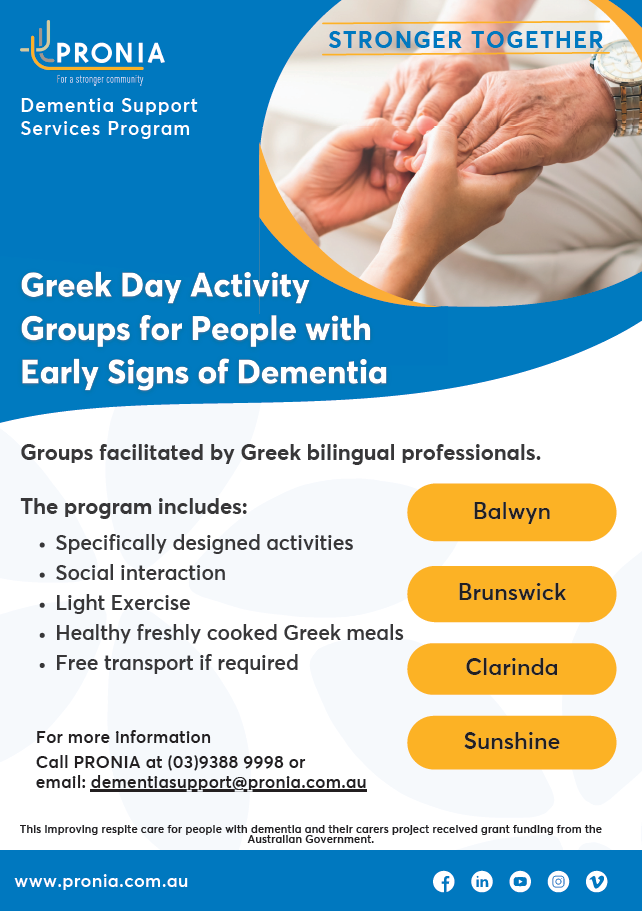 PRONIA
For a stronger community

Dementia Support Services Program

STRONGER TOGETHER

Greek Day Activity Groups for People with Early Signs of Dementia

Groups facilitated by Greek bilingual professionals.

The program includes:
• Specifically designed activities
• Social interaction
• Light Exercise
• Healthy freshly cooked Greek meals
• Free transport if required

Balwyn

Brunswick

Clarinda

Sunshine

For more information
Call PRONIA at (03)9388 9998 or email: dementiasupport@pronia.com.au

This improving respite care for people with dementia and their carers project received grant funding from the Australian Government.

www.pronia.com.au